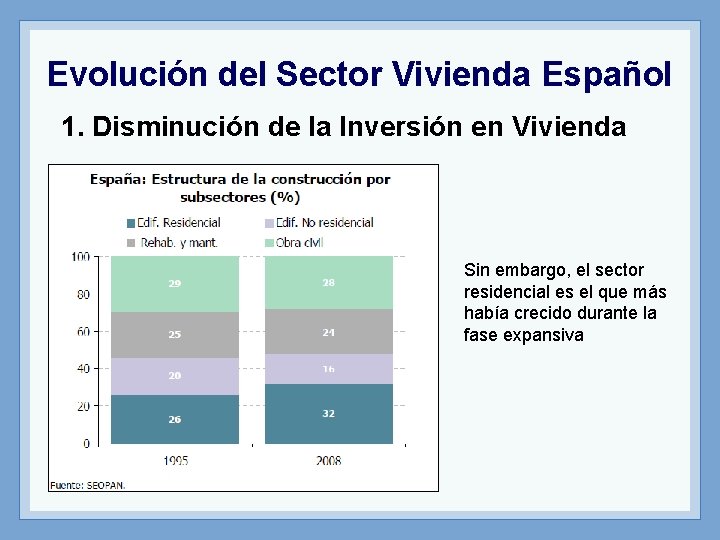 Evolución del Sector Vivienda Español

1. Disminución de la Inversión en Vivienda

España: Estructura de la construcción por subsectores (%)

Edif. Residencial
Edif. No residencial
Rehab. y mant.
Obra civil

100
80
60
40
20
0

29
25
20
26

28
24
16
32

1995
2008

Fuente: SEOPAN.

Sin embargo, el sector residencial es el que más había crecido durante la fase expansiva